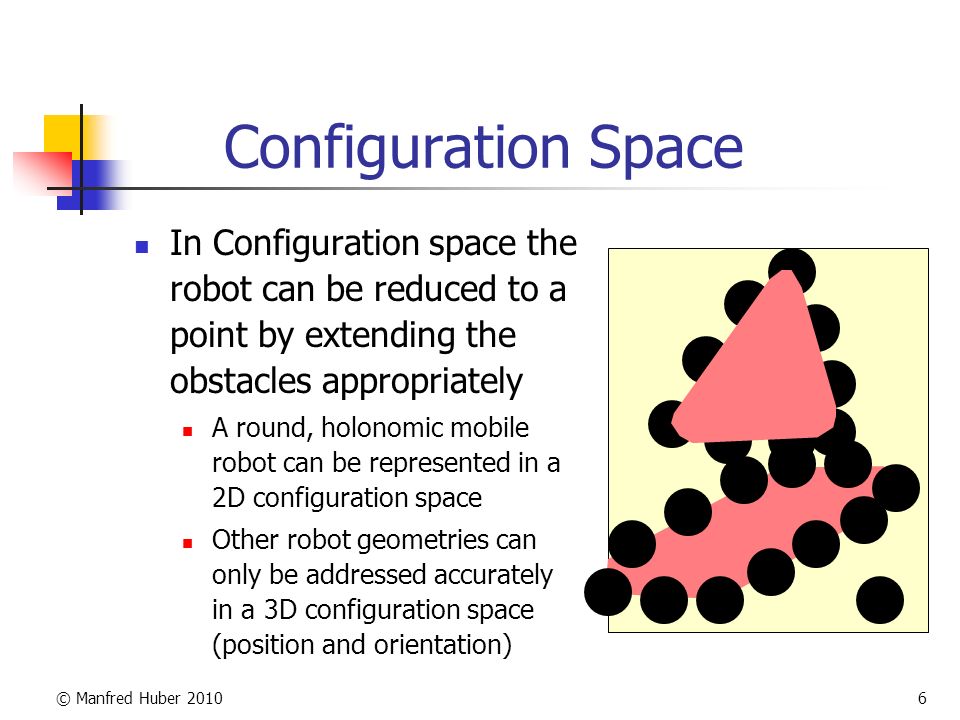 Configuration Space

In Configuration space the robot can be reduced to a point by extending the obstacles appropriately

A round, holonomic mobile robot can be represented in a 2D configuration space

Other robot geometries can only be addressed accurately in a 3D configuration space (position and orientation)

© Manfred Huber 2010

6